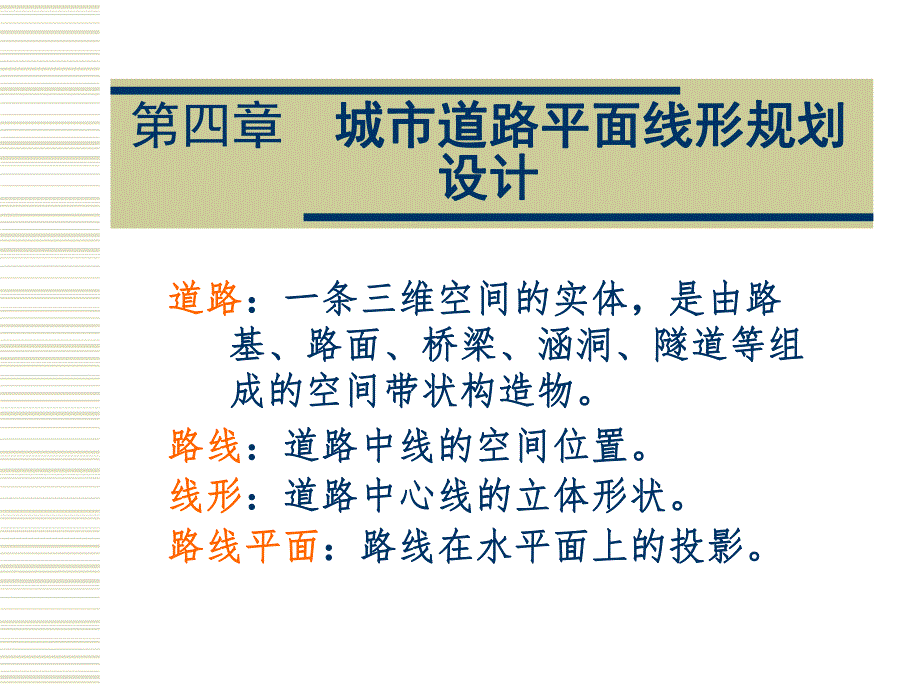 第四章　城市道路平面线形规划设计

道路：一条三维空间的实体，是由路基、路面、桥梁、涵洞、隧道等组成的空间带状构造物。

路线：道路中线的空间位置。

线形：道路中心线的立体形状。

路线平面：路线在水平面上的投影。